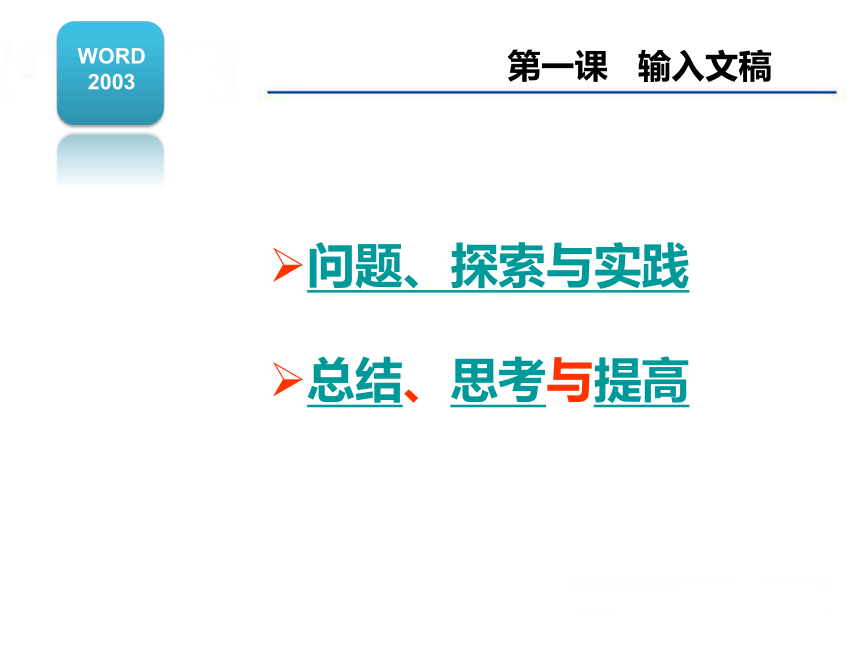 WORD
2003

第一课　输入文稿

➢问题、探索与实践

➢总结、思考与提高